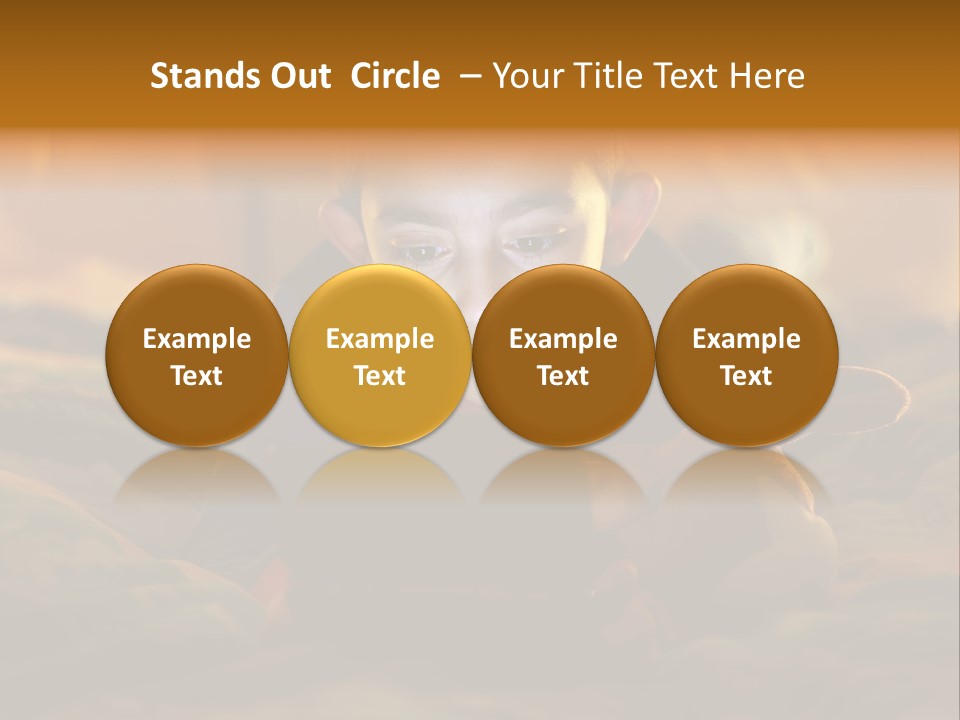 Stands Out Circle – Your Title Text Here

Example Text

Example Text

Example Text

Example Text